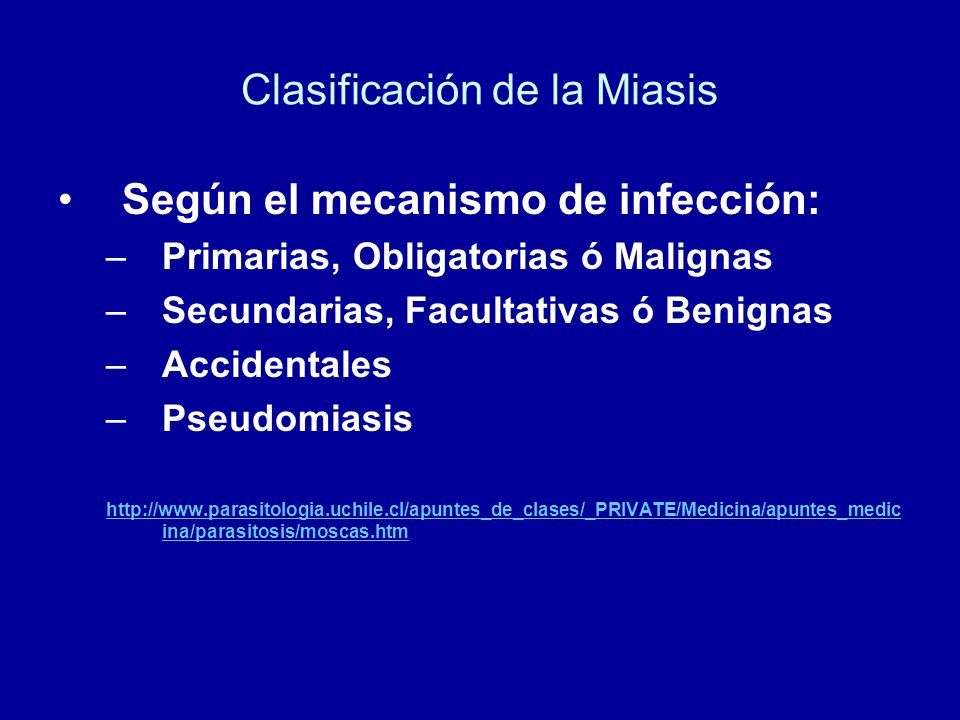 Clasificación de la Miasis

• Según el mecanismo de infección:
– Primarias, Obligatorias ó Malignas
– Secundarias, Facultativas ó Benignas
– Accidentales
– Pseudomiasis

http://www.parasitologia.uchile.cl/apuntes_de_clases/_PRIVATE/Medicina/apuntes_medicina/parasitosis/moscas.htm